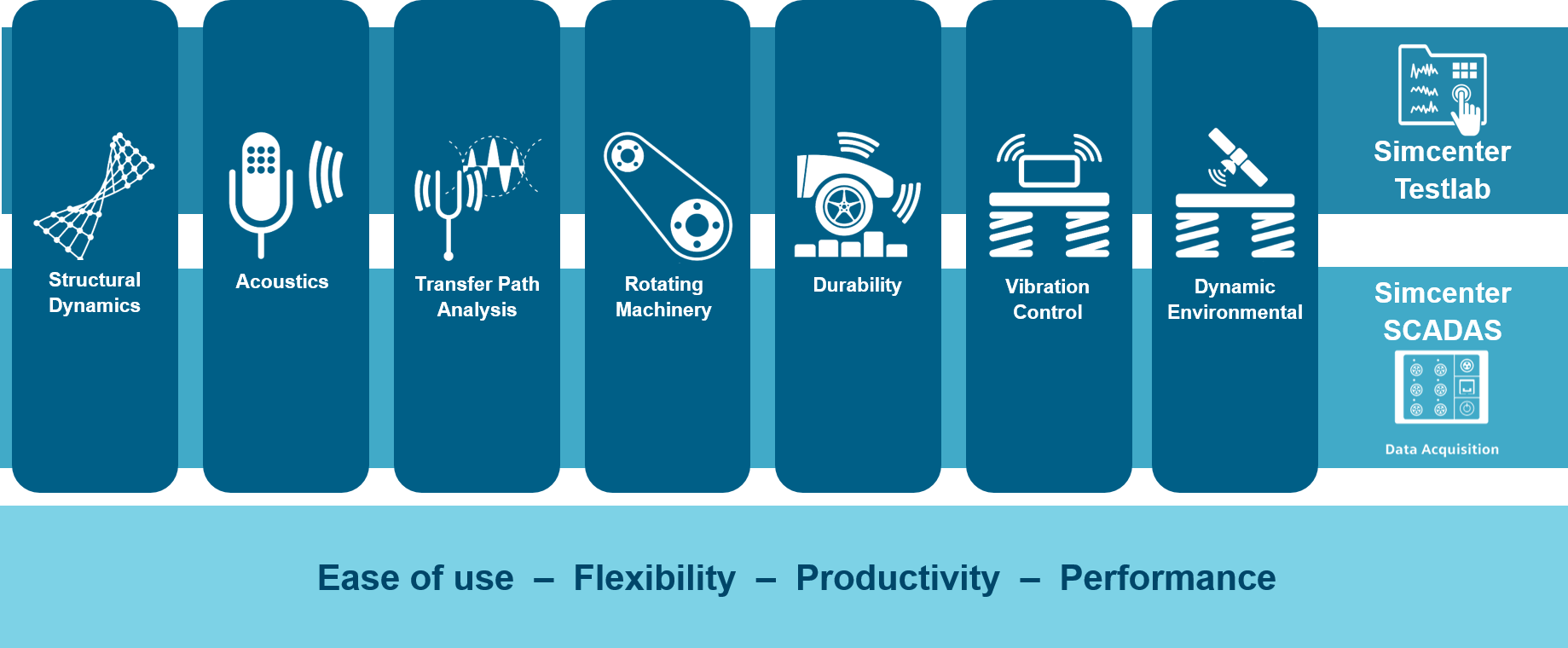 Structural Dynamics

Acoustics

Transfer Path Analysis

Rotating Machinery

Durability

Vibration Control

Dynamic Environmental

Simcenter Testlab

Simcenter SCADAS

Data Acquisition

Ease of use – Flexibility – Productivity – Performance